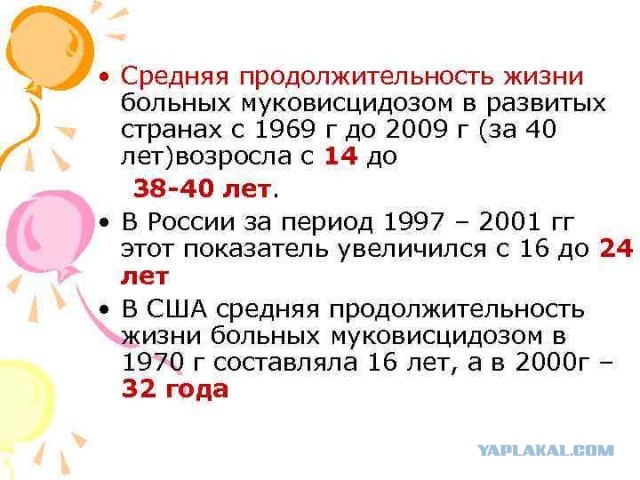 • Средняя продолжительность жизни больных муковисцидозом в развитых странах с 1969 г до 2009 г (за 40 лет)возросла с 14 до
38-40 лет.

• В России за период 1997 – 2001 гг этот показатель увеличился с 16 до 24 лет

• В США средняя продолжительность жизни больных муковисцидозом в 1970 г составляла 16 лет, а в 2000г – 32 года

YAPLAKAL.COM